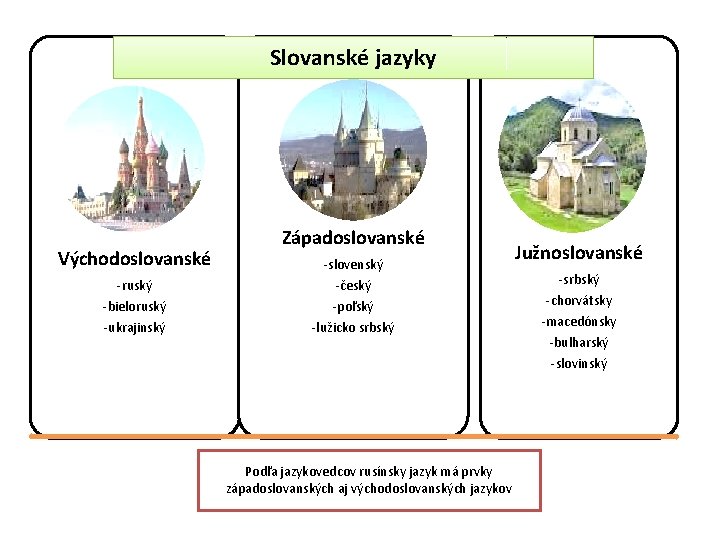 Slovanské jazyky

Východoslovanské
-ruský
-bieloruský
-ukrajinský

Západoslovanské
-slovenský
-český
-poľský
-lužicko srbský

Južnoslovanské
-srbský
-chorvátsky
-macedónsky
-bulharský
-slovinský

Podľa jazykovedcov rusínsky jazyk má prvky západoslovanských aj východoslovanských jazykov